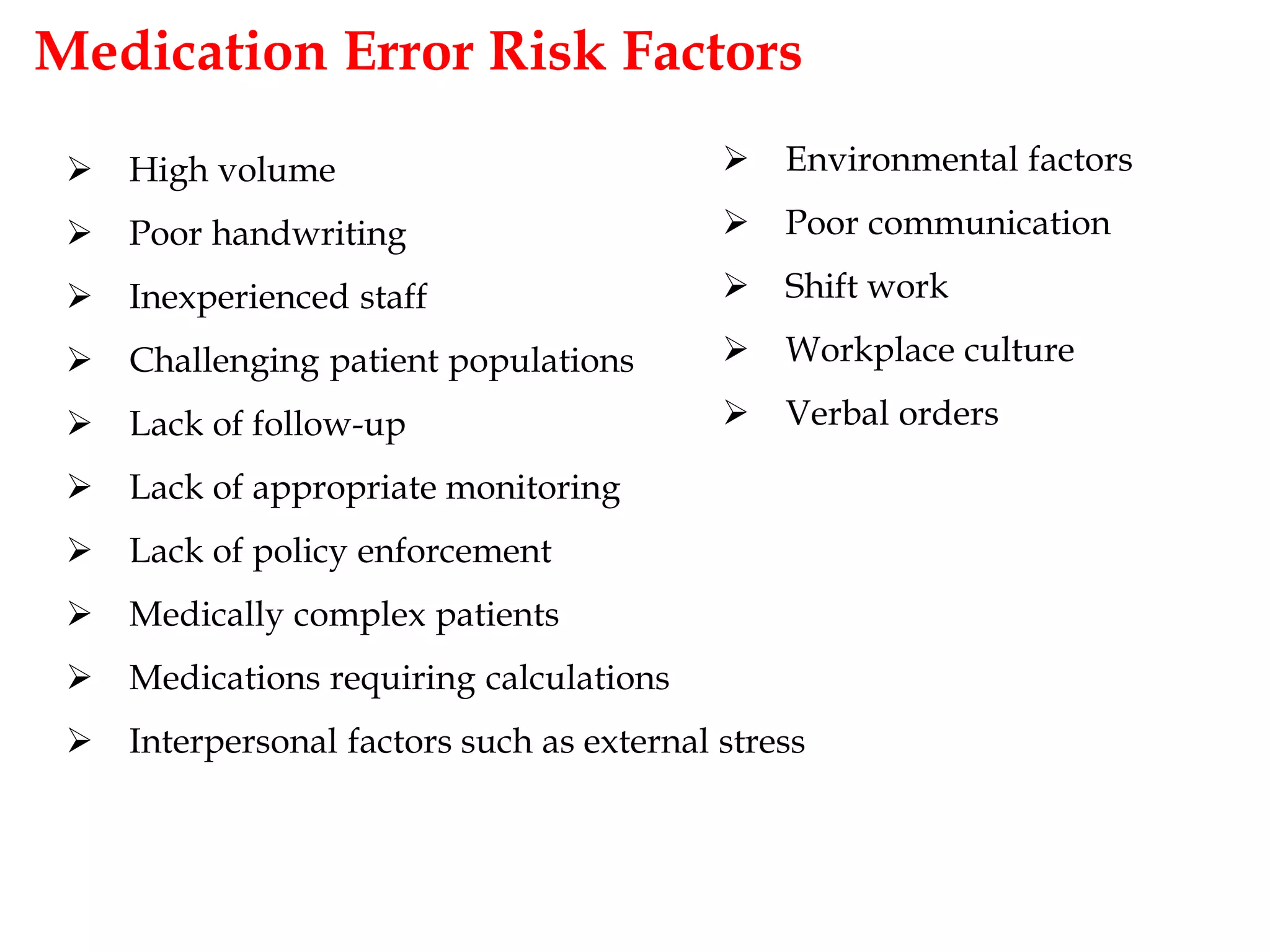 Medication Error Risk Factors

➢ High volume
➢ Poor handwriting
➢ Inexperienced staff
➢ Challenging patient populations
➢ Lack of follow-up
➢ Lack of appropriate monitoring
➢ Lack of policy enforcement
➢ Medically complex patients
➢ Medications requiring calculations
➢ Interpersonal factors such as external stress

➢ Environmental factors
➢ Poor communication
➢ Shift work
➢ Workplace culture
➢ Verbal orders